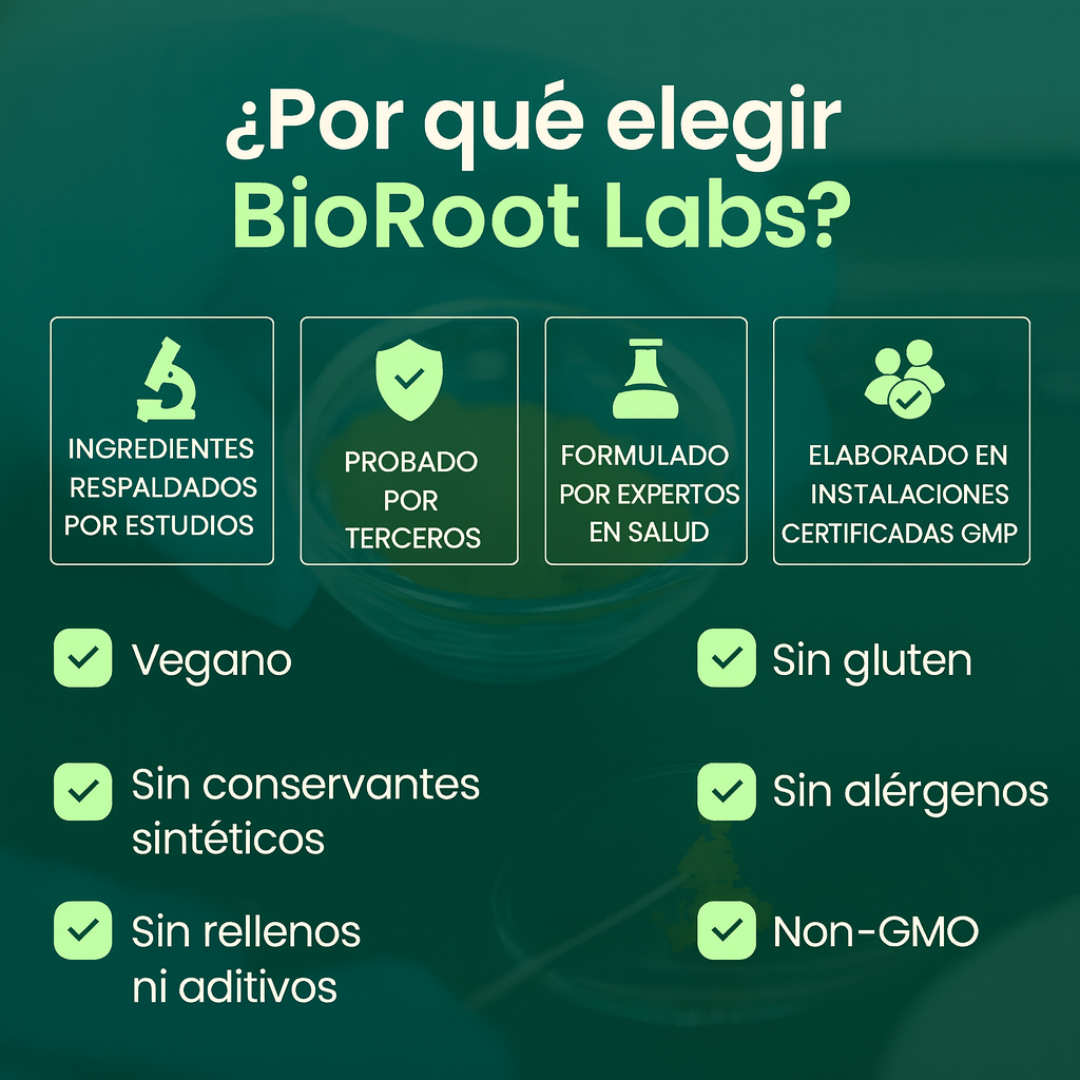 ¿Por qué elegir
BioRoot Labs?

INGREDIENTES RESPALDADOS POR ESTUDIOS

PROBADO POR TERCEROS

FORMULADO POR EXPERTOS EN SALUD

ELABORADO EN INSTALACIONES CERTIFICADAS GMP

Vegano

Sin conservantes sintéticos

Sin rellenos ni aditivos

Sin gluten

Sin alérgenos

Non-GMO